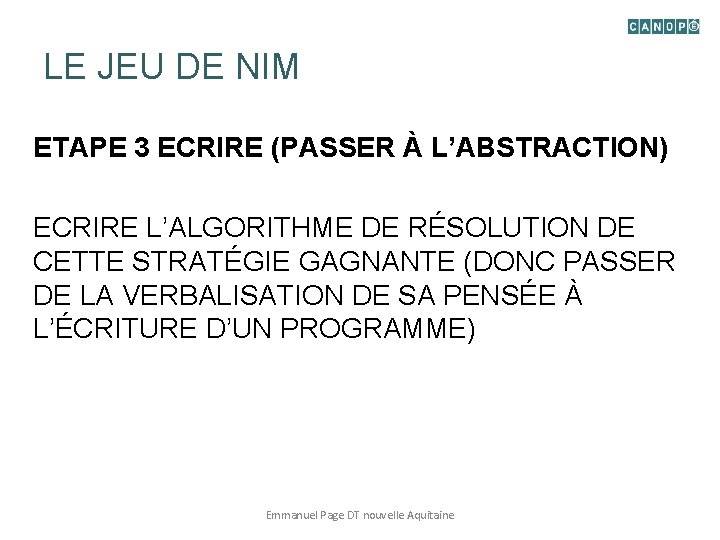 CANOPÉ

LE JEU DE NIM

ETAPE 3 ECRIRE (PASSER À L'ABSTRACTION)

ECRIRE L'ALGORITHME DE RÉSOLUTION DE CETTE STRATÉGIE GAGNANTE (DONC PASSER DE LA VERBALISATION DE SA PENSÉE À L'ÉCRITURE D'UN PROGRAMME)

Emmanuel Page DT nouvelle Aquitaine